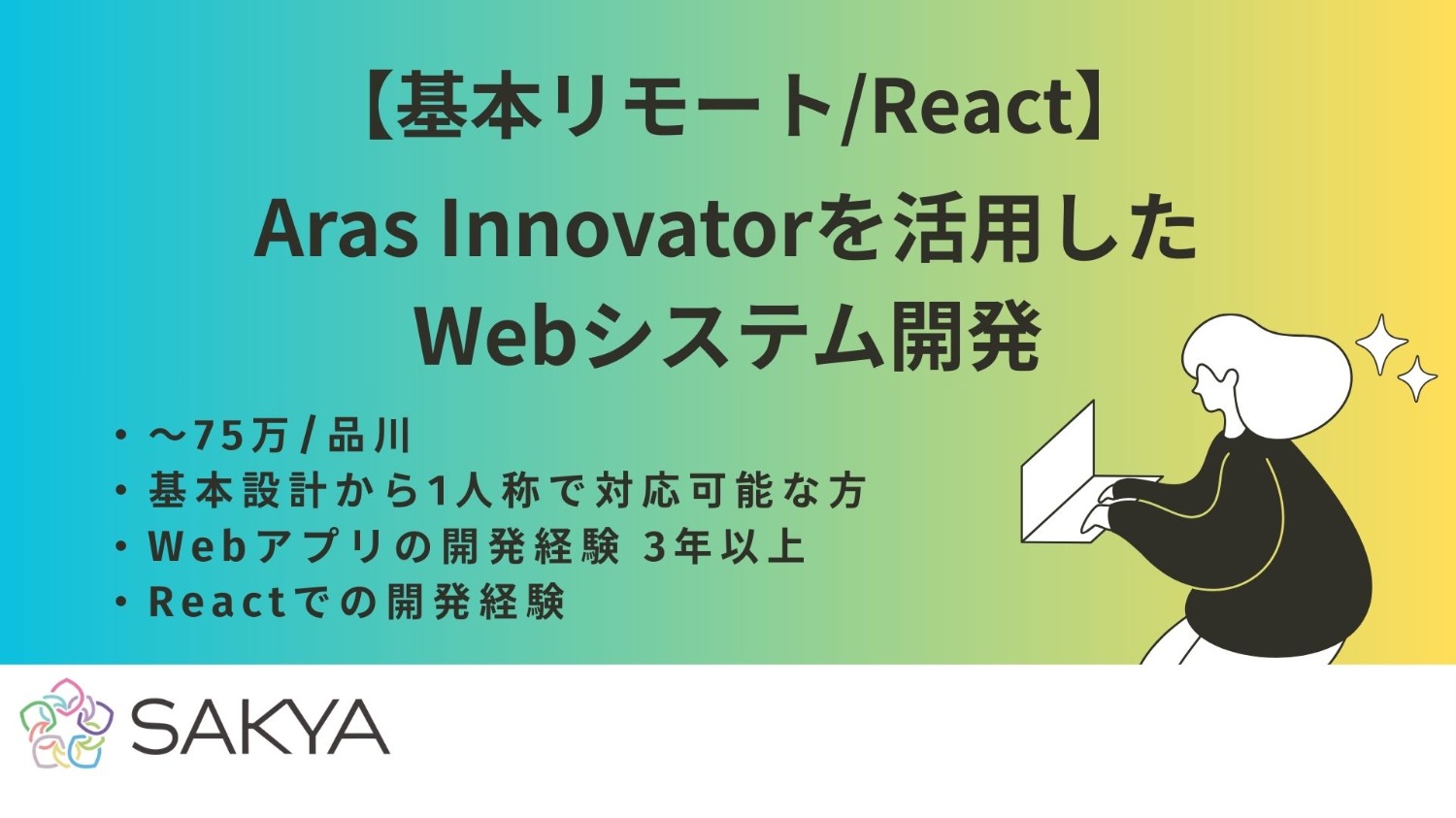 【基本リモート/React】
Aras Innovatorを活用した
Webシステム開発

・〜75万/品川
・基本設計から1人称で対応可能な方
・Webアプリの開発経験 3年以上
・Reactでの開発経験

SAKYA